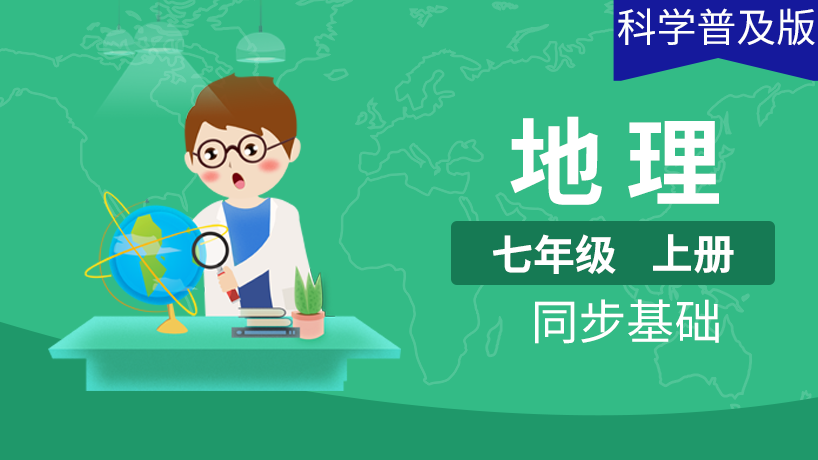 科学普及版

地理

七年级 上册

同步基础